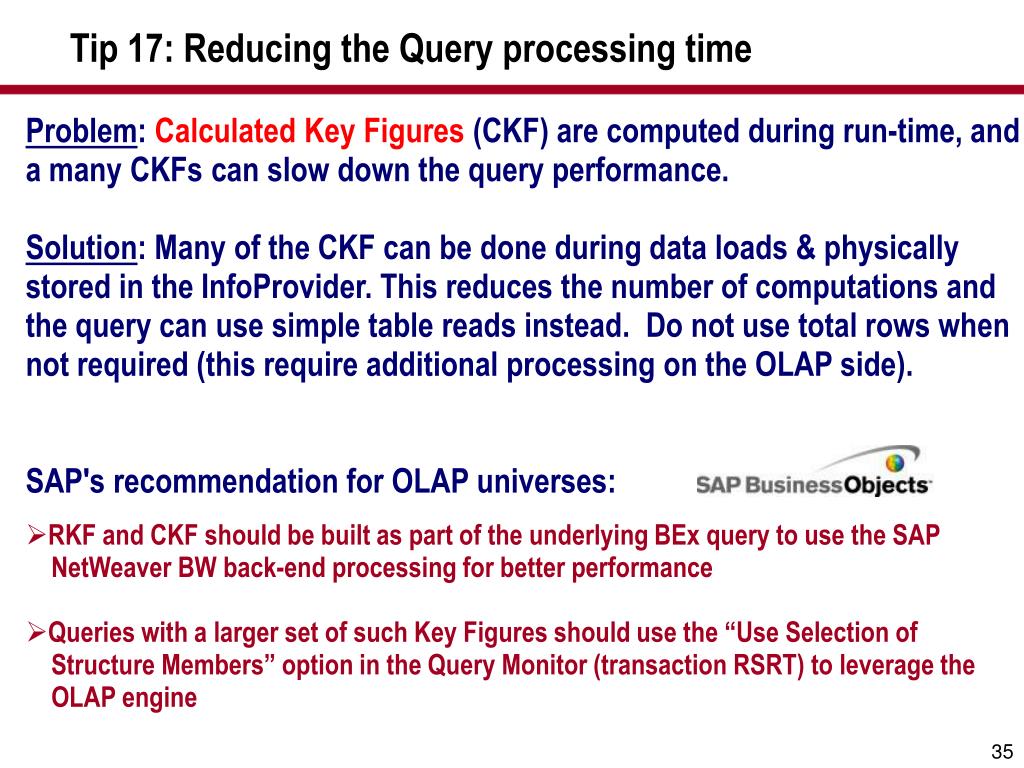 Tip 17: Reducing the Query processing time

Problem: Calculated Key Figures (CKF) are computed during run-time, and a many CKFs can slow down the query performance.

Solution: Many of the CKF can be done during data loads & physically stored in the InfoProvider. This reduces the number of computations and the query can use simple table reads instead. Do not use total rows when not required (this require additional processing on the OLAP side).

SAP's recommendation for OLAP universes:

SAP BusinessObjects

➢RKF and CKF should be built as part of the underlying BEx query to use the SAP NetWeaver BW back-end processing for better performance

➢Queries with a larger set of such Key Figures should use the “Use Selection of Structure Members” option in the Query Monitor (transaction RSRT) to leverage the OLAP engine

35